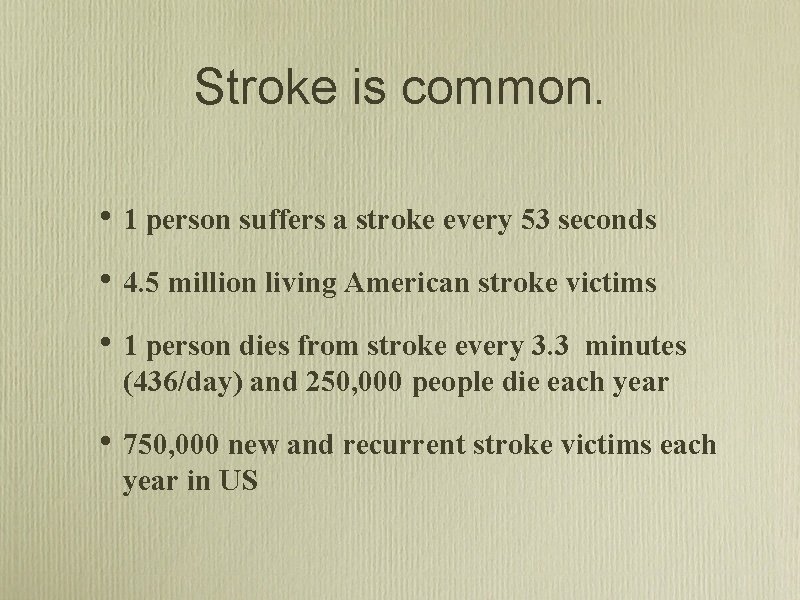 Stroke is common.

• 1 person suffers a stroke every 53 seconds

• 4.5 million living American stroke victims

• 1 person dies from stroke every 3.3 minutes (436/day) and 250,000 people die each year

• 750,000 new and recurrent stroke victims each year in US